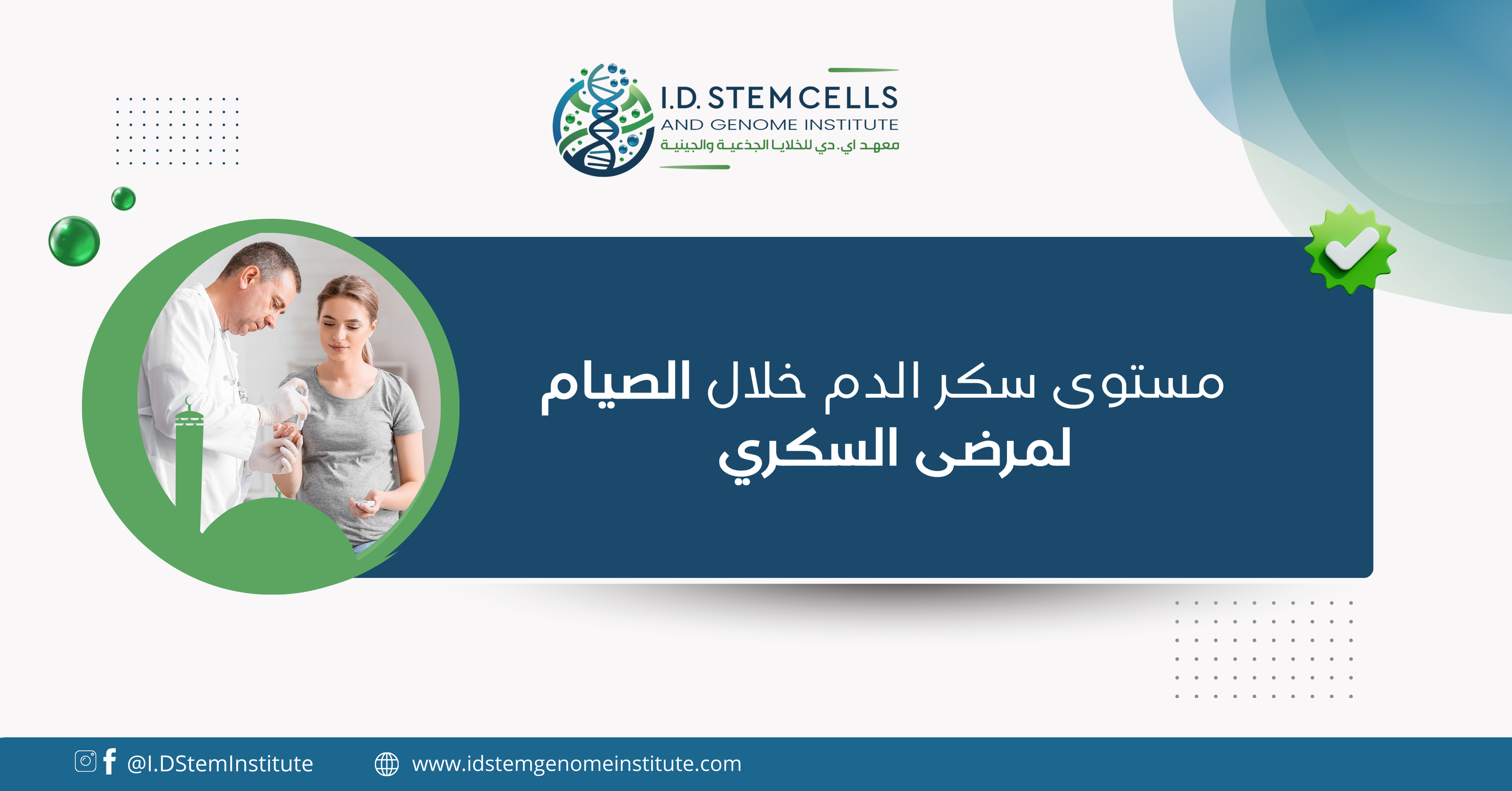 I.D. STEM CELLS
AND GENOME INSTITUTE
معهد اي. دي للخلايا الجذعية والجينية

مستوى سكر الدم خلال الصيام لمرضى السكري

@I.DStemInstitute
www.idstemgenomeinstitute.com